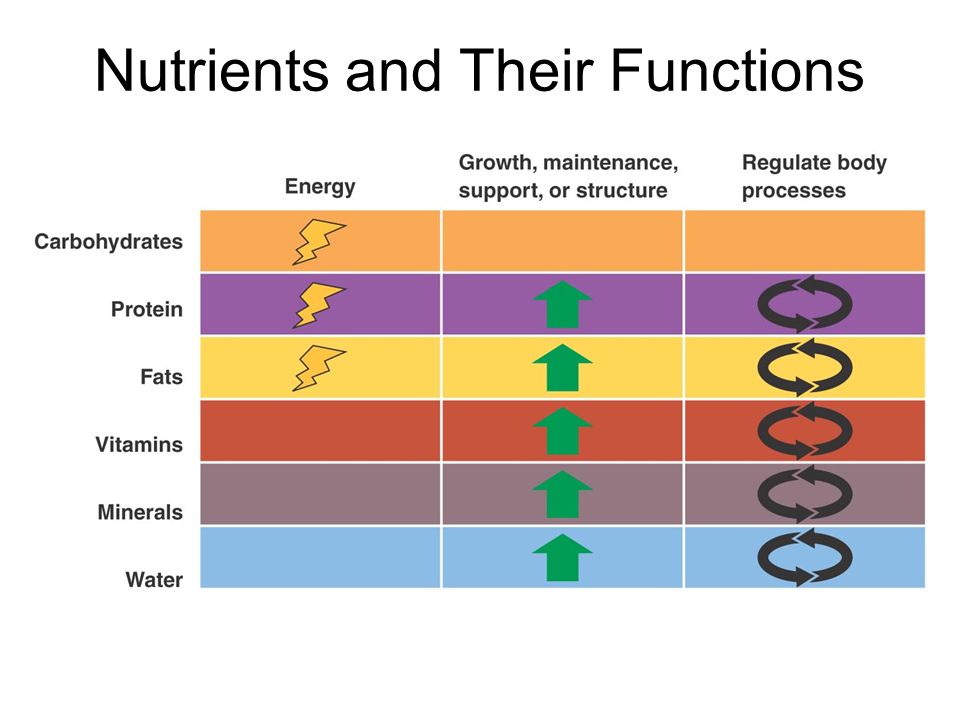 Nutrients and Their Functions

|  | Energy | Growth, maintenance, support, or structure | Regulate body processes |
|---|---|---|---|
| Carbohydrates |  |  |  |
| Protein |  |  |  |
| Fats |  |  |  |
| Vitamins |  |  |  |
| Minerals |  |  |  |
| Water |  |  |  |